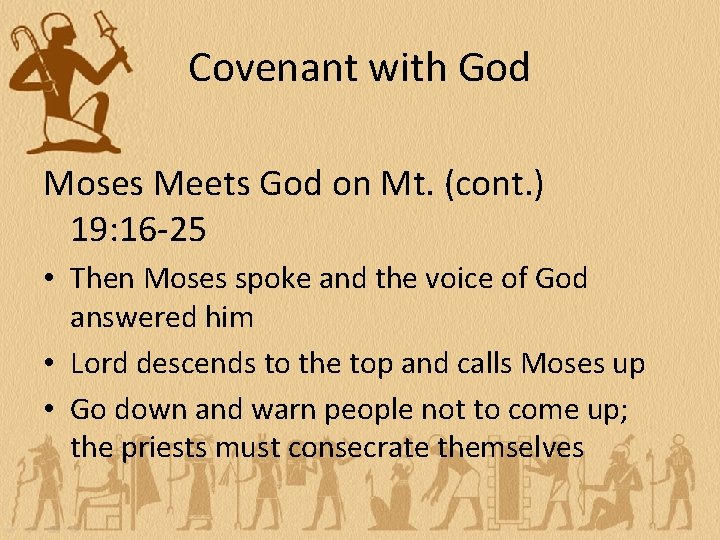 Covenant with God

Moses Meets God on Mt. (cont.) 19:16-25

• Then Moses spoke and the voice of God answered him
• Lord descends to the top and calls Moses up
• Go down and warn people not to come up; the priests must consecrate themselves